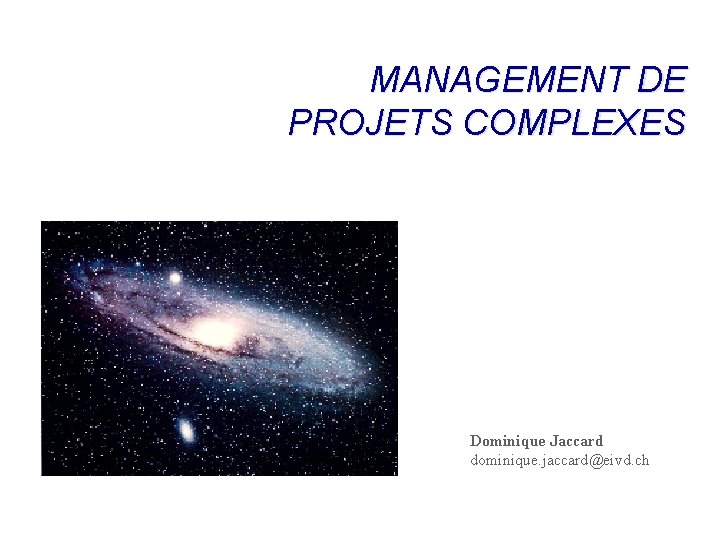 MANAGEMENT DE PROJETS COMPLEXES

Dominique Jaccard
dominique.jaccard@eivd.ch